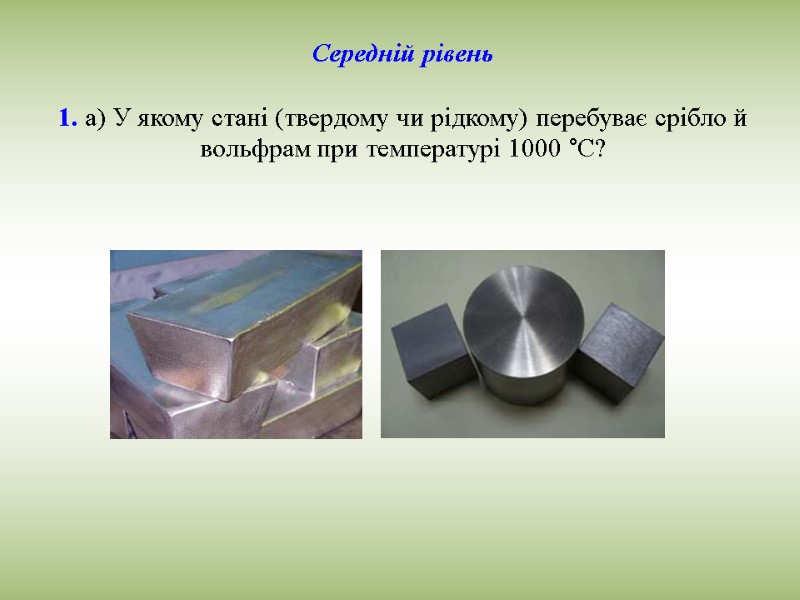 Середній рівень

1. а) У якому стані (твердому чи рідкому) перебуває срібло й вольфрам при температурі 1000 °С?